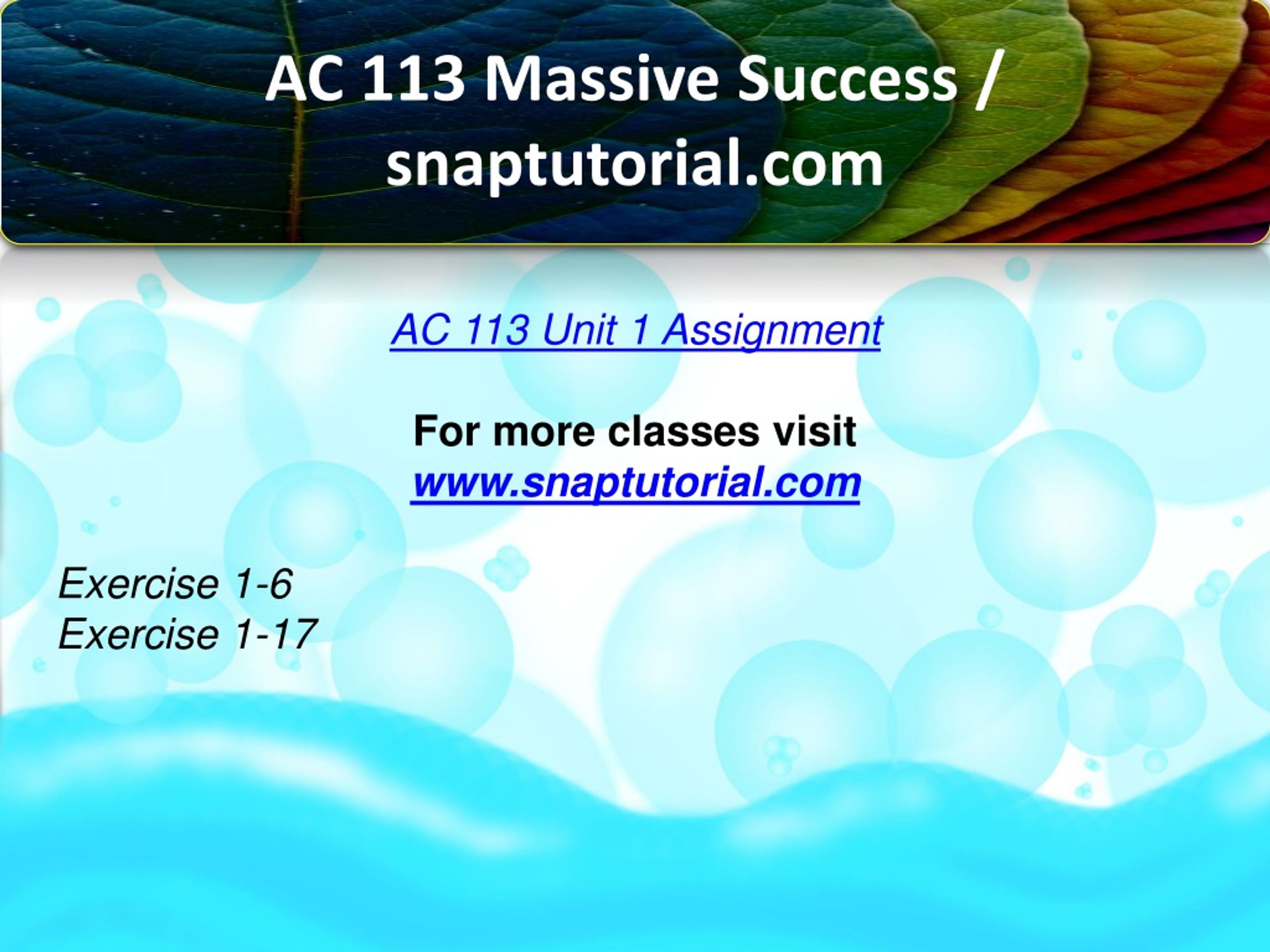 AC 113 Massive Success / snaptutorial.com

AC 113 Unit 1 Assignment

For more classes visit
www.snaptutorial.com

Exercise 1-6
Exercise 1-17